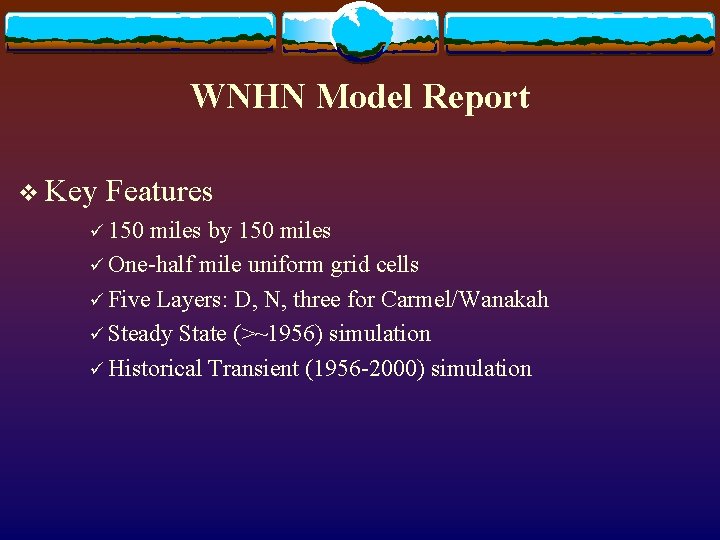 WNHN Model Report

❖ Key Features

✓ 150 miles by 150 miles
✓ One-half mile uniform grid cells
✓ Five Layers: D, N, three for Carmel/Wanakah
✓ Steady State (>~1956) simulation
✓ Historical Transient (1956-2000) simulation